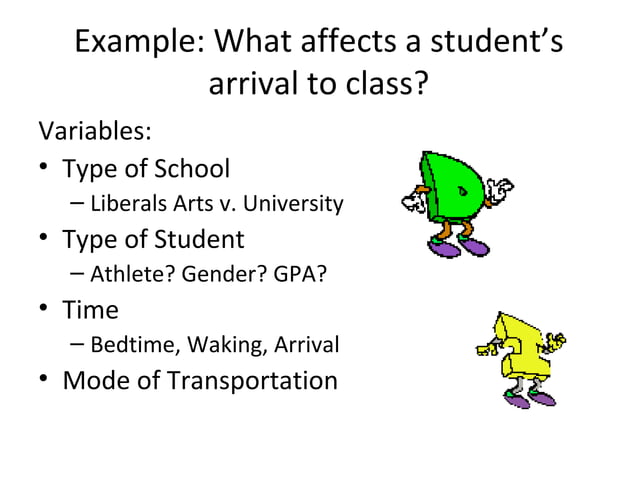 Example: What affects a student's arrival to class?

Variables:
• Type of School
– Liberals Arts v. University
• Type of Student
– Athlete? Gender? GPA?
• Time
– Bedtime, Waking, Arrival
• Mode of Transportation